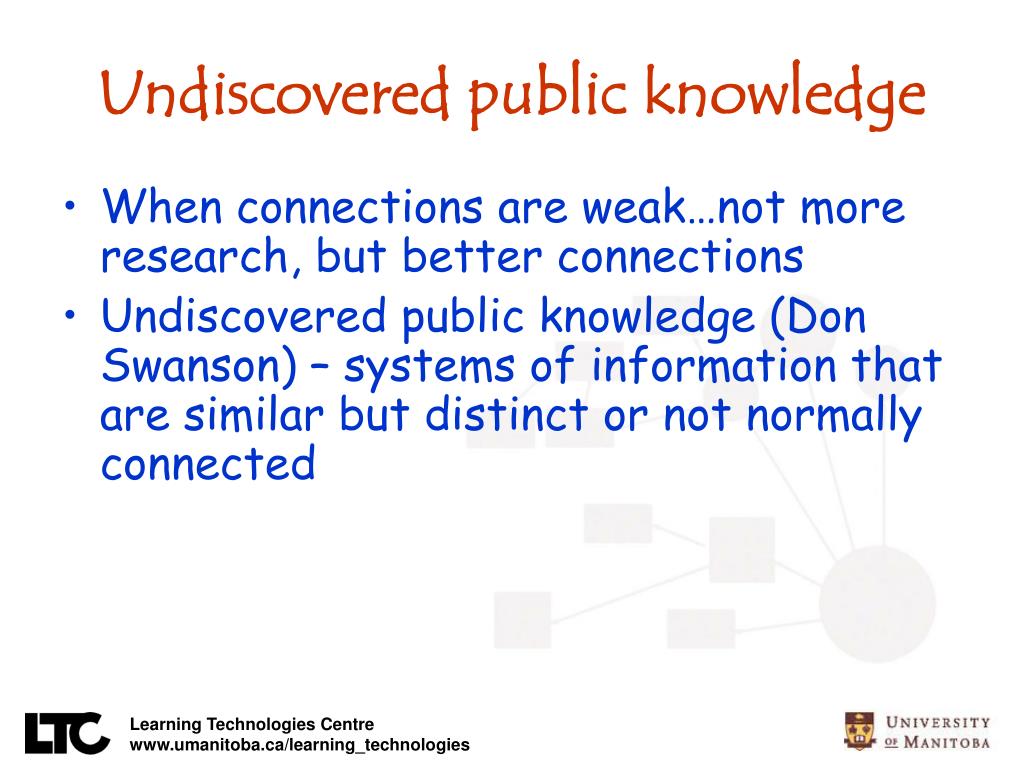 Undiscovered public knowledge

• When connections are weak…not more research, but better connections
• Undiscovered public knowledge (Don Swanson) – systems of information that are similar but distinct or not normally connected

LTC
Learning Technologies Centre
www.umanitoba.ca/learning_technologies

UNIVERSITY OF MANITOBA